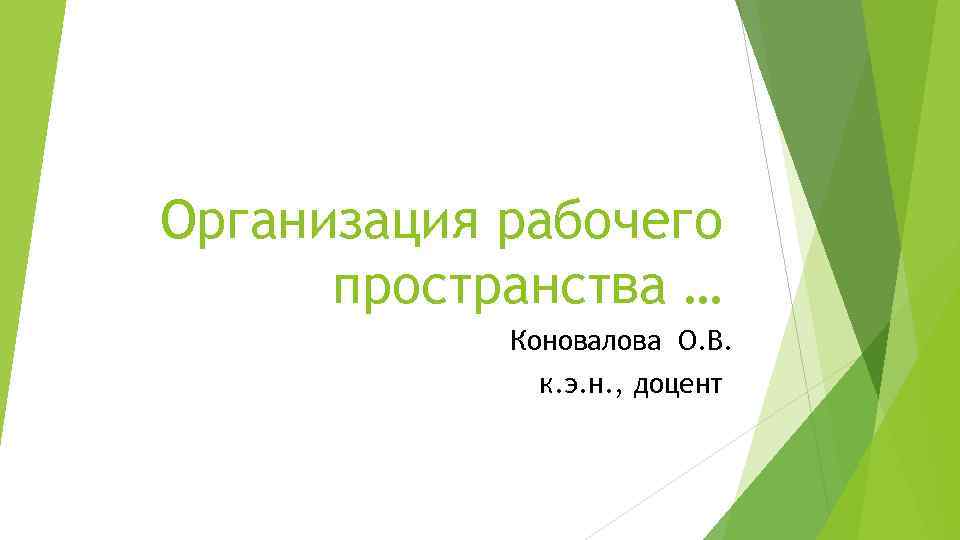 Организация рабочего пространства …

Коновалова О.В.
к.э.н., доцент